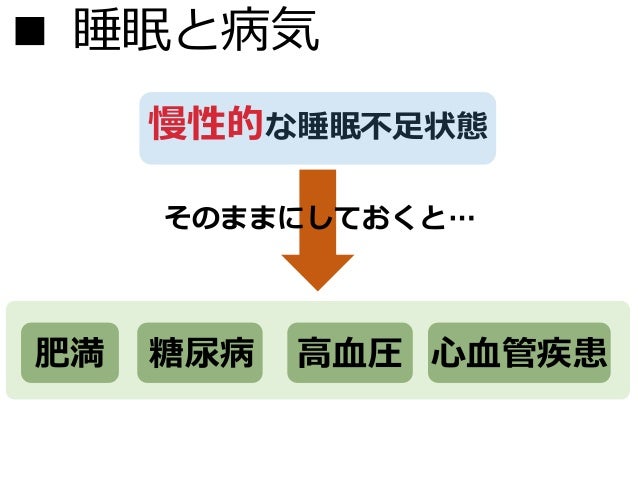 ■ 睡眠と病気

慢性的な睡眠不足状態

そのままにしておくと…

肥満

糖尿病

高血圧

心血管疾患